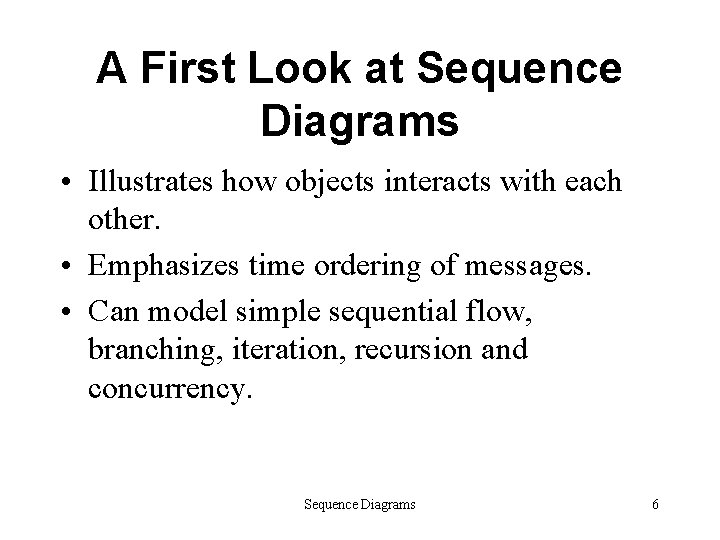 A First Look at Sequence Diagrams

• Illustrates how objects interacts with each other.

• Emphasizes time ordering of messages.

• Can model simple sequential flow, branching, iteration, recursion and concurrency.

Sequence Diagrams

6